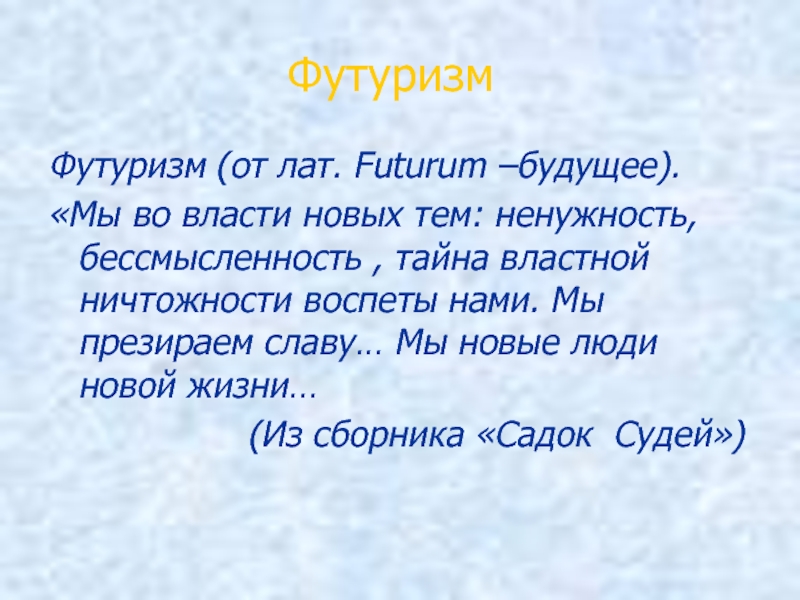 Футуризм

Футуризм (от лат. Futurum –будущее).

«Мы во власти новых тем: ненужность, бессмысленность , тайна властной ничтожности воспеты нами. Мы презираем славу… Мы новые люди новой жизни…

(Из сборника «Садок Судей»)